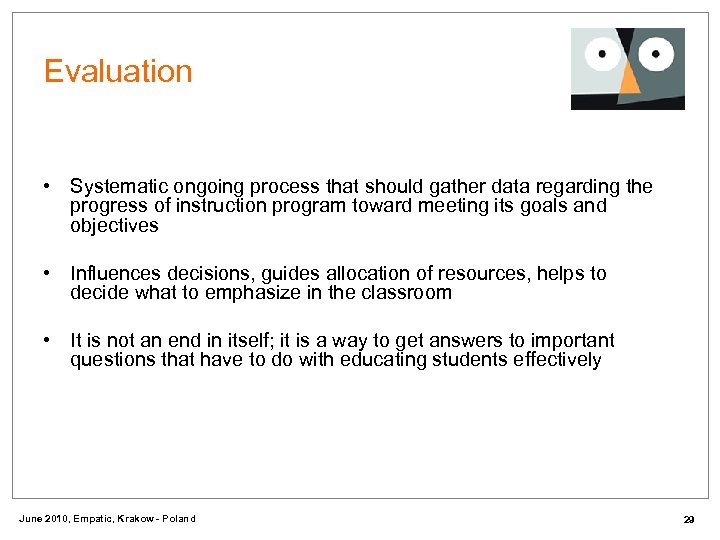 Evaluation

• Systematic ongoing process that should gather data regarding the progress of instruction program toward meeting its goals and objectives

• Influences decisions, guides allocation of resources, helps to decide what to emphasize in the classroom

• It is not an end in itself; it is a way to get answers to important questions that have to do with educating students effectively

June 2010, Empatic, Krakow - Poland

29